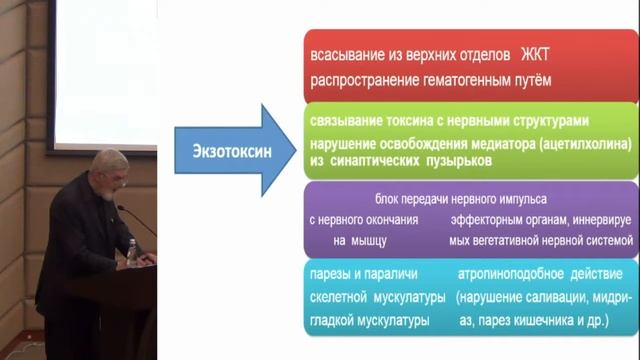 Экзотоксин

всасывание из верхних отделов ЖКТ
распространение гематогенным путём

связывание токсина с нервными структурами
нарушение освобождения медиатора (ацетилхолина) из синаптических пузырьков

блок передачи нервного импульса

с нервного окончания на мышцу

эффекторным органам, иннервируемых вегетативной нервной системой

парезы и параличи скелетной мускулатуры гладкой мускулатуры

атропиноподобное действие (нарушение саливации, мидриаз, парез кишечника и др.)